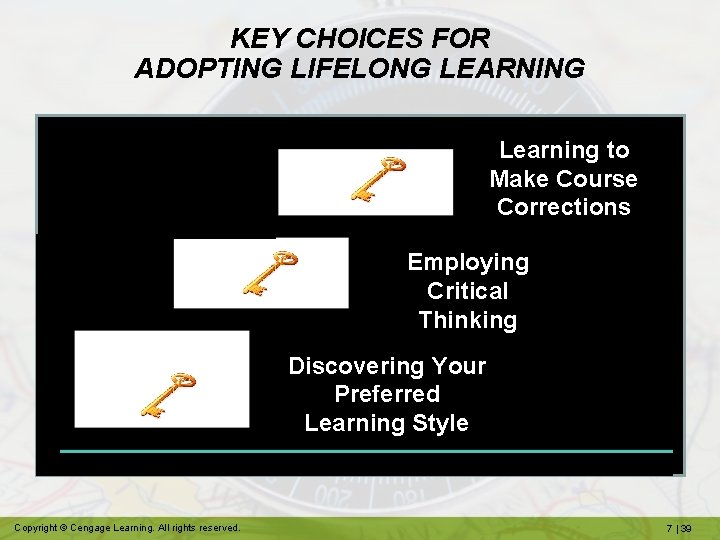 KEY CHOICES FOR ADOPTING LIFELONG LEARNING

Learning to Make Course Corrections

Employing Critical Thinking

Discovering Your Preferred Learning Style

Copyright © Cengage Learning. All rights reserved.

7 | 39